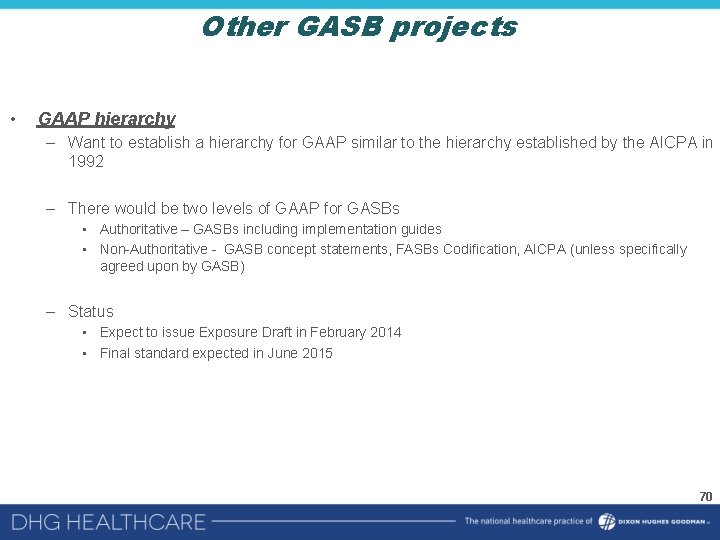 Other GASB projects

• GAAP hierarchy
– Want to establish a hierarchy for GAAP similar to the hierarchy established by the AICPA in 1992

– There would be two levels of GAAP for GASBs
▪ Authoritative – GASBs including implementation guides
▪ Non-Authoritative - GASB concept statements, FASBs Codification, AICPA (unless specifically agreed upon by GASB)

– Status
▪ Expect to issue Exposure Draft in February 2014
▪ Final standard expected in June 2015

70

DHG HEALTHCARE

The national healthcare practice of DIXON HUGHES GOODMAN